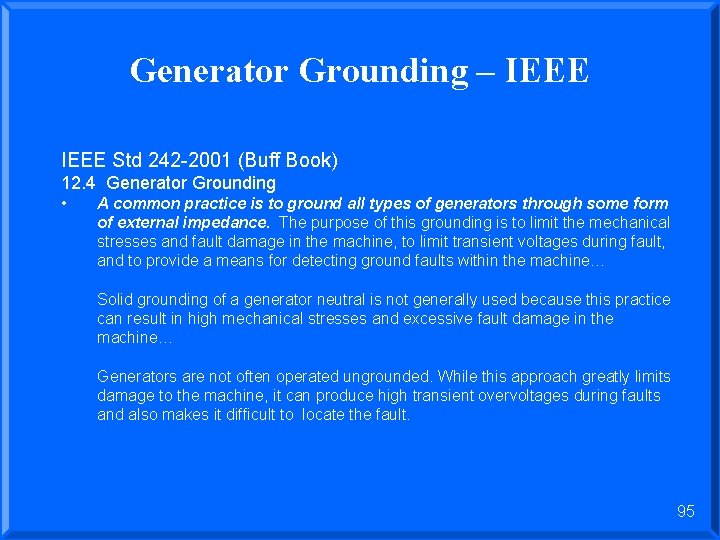 Generator Grounding – IEEE

IEEE Std 242-2001 (Buff Book)
12.4 Generator Grounding

• A common practice is to ground all types of generators through some form of external impedance. The purpose of this grounding is to limit the mechanical stresses and fault damage in the machine, to limit transient voltages during fault, and to provide a means for detecting ground faults within the machine…

Solid grounding of a generator neutral is not generally used because this practice can result in high mechanical stresses and excessive fault damage in the machine…

Generators are not often operated ungrounded. While this approach greatly limits damage to the machine, it can produce high transient overvoltages during faults and also makes it difficult to locate the fault.

95